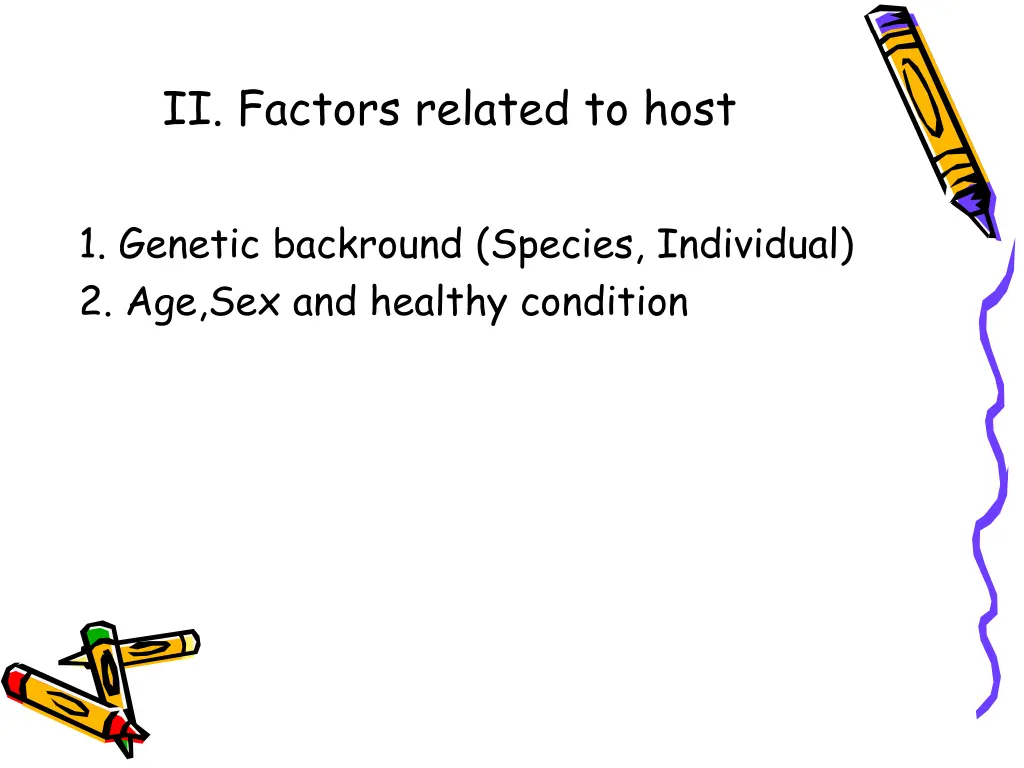 II. Factors related to host

1. Genetic backround (Species, Individual)
2. Age,Sex and healthy condition